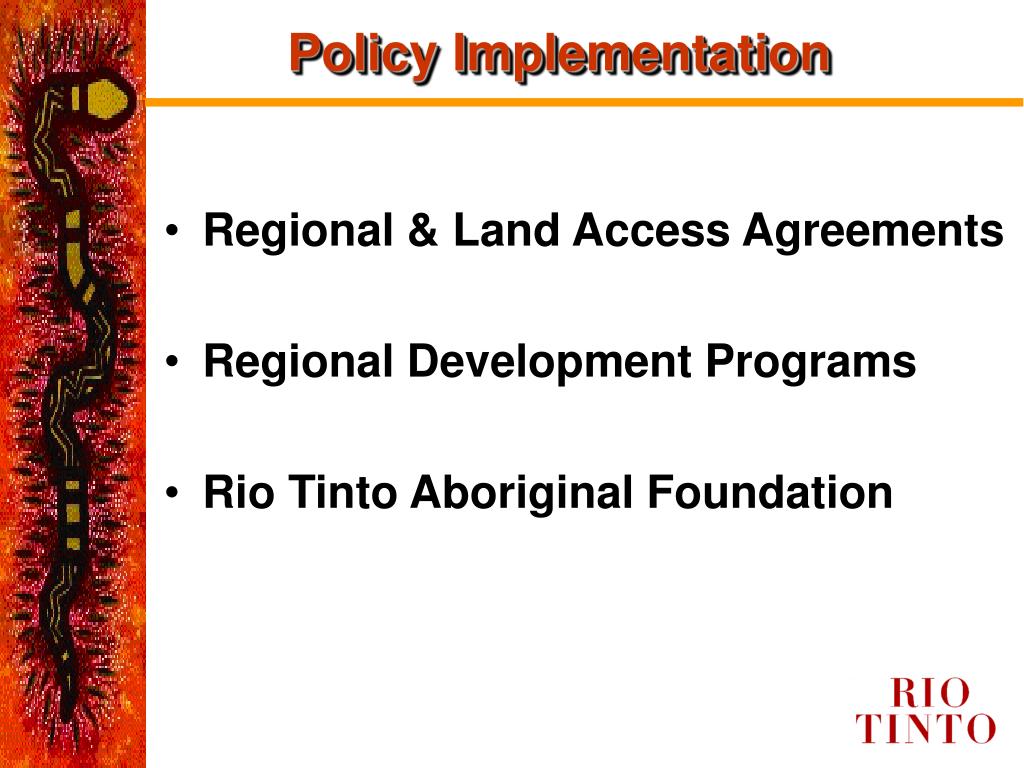 Policy Implementation

• Regional & Land Access Agreements

• Regional Development Programs

• Rio Tinto Aboriginal Foundation

RIO TINTO